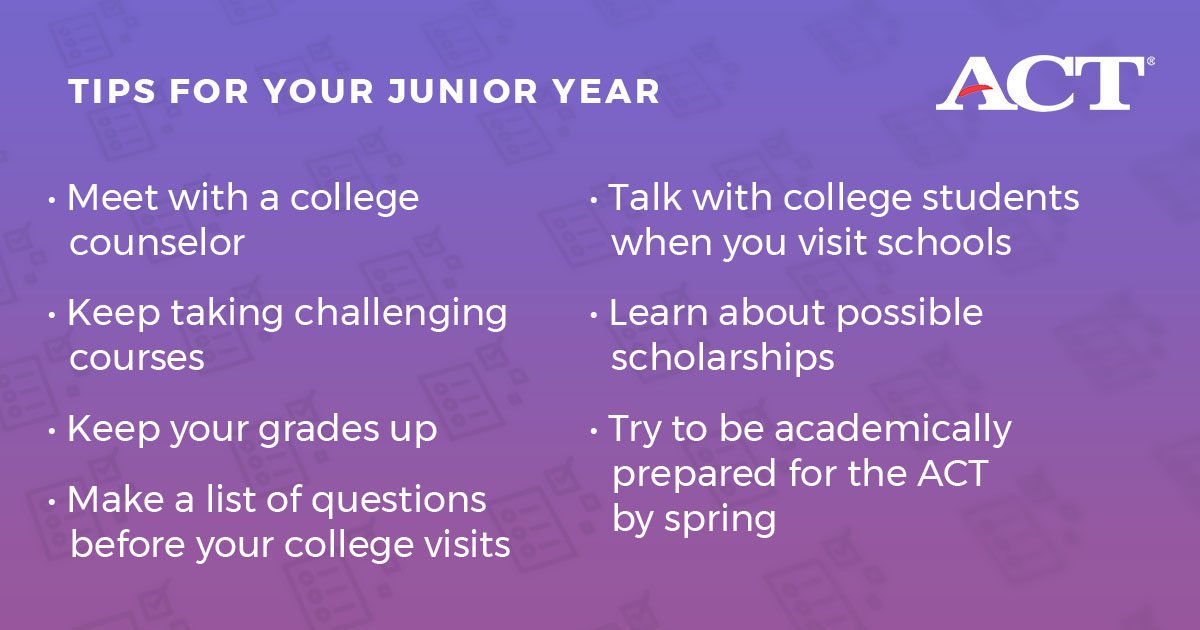 TIPS FOR YOUR JUNIOR YEAR

ACT®

• Meet with a college counselor

• Keep taking challenging courses

• Keep your grades up

• Make a list of questions before your college visits

• Talk with college students when you visit schools

• Learn about possible scholarships

• Try to be academically prepared for the ACT by spring